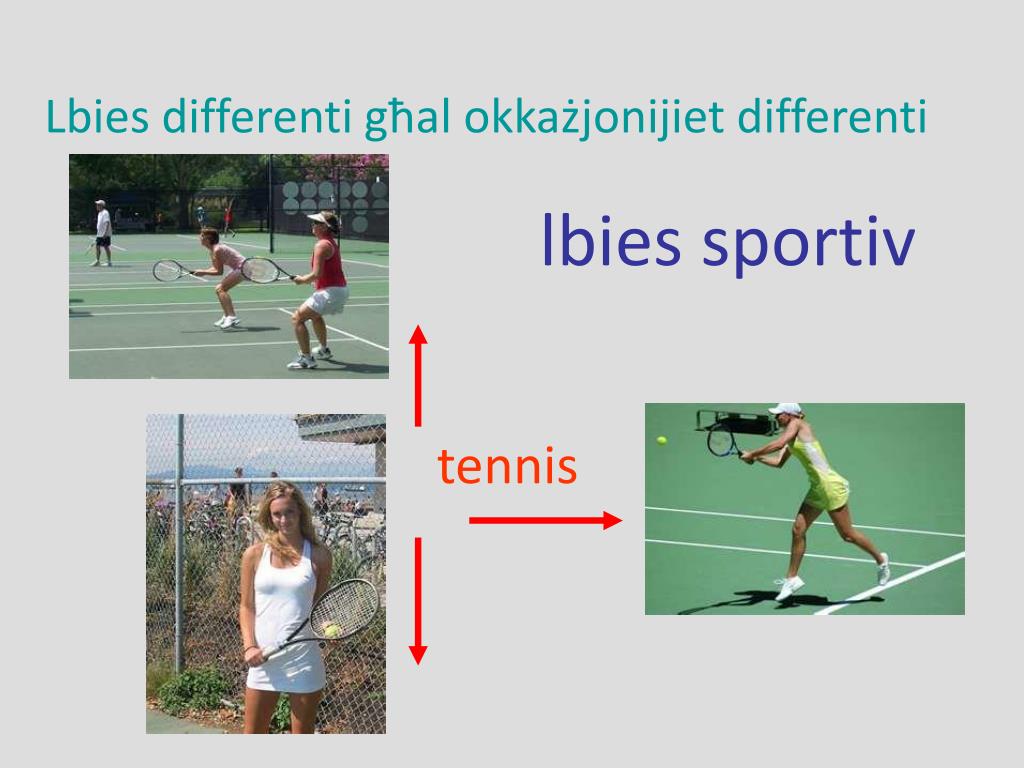 Lbies differenti għal okkażjonijiet differenti

lbies sportiv

tennis